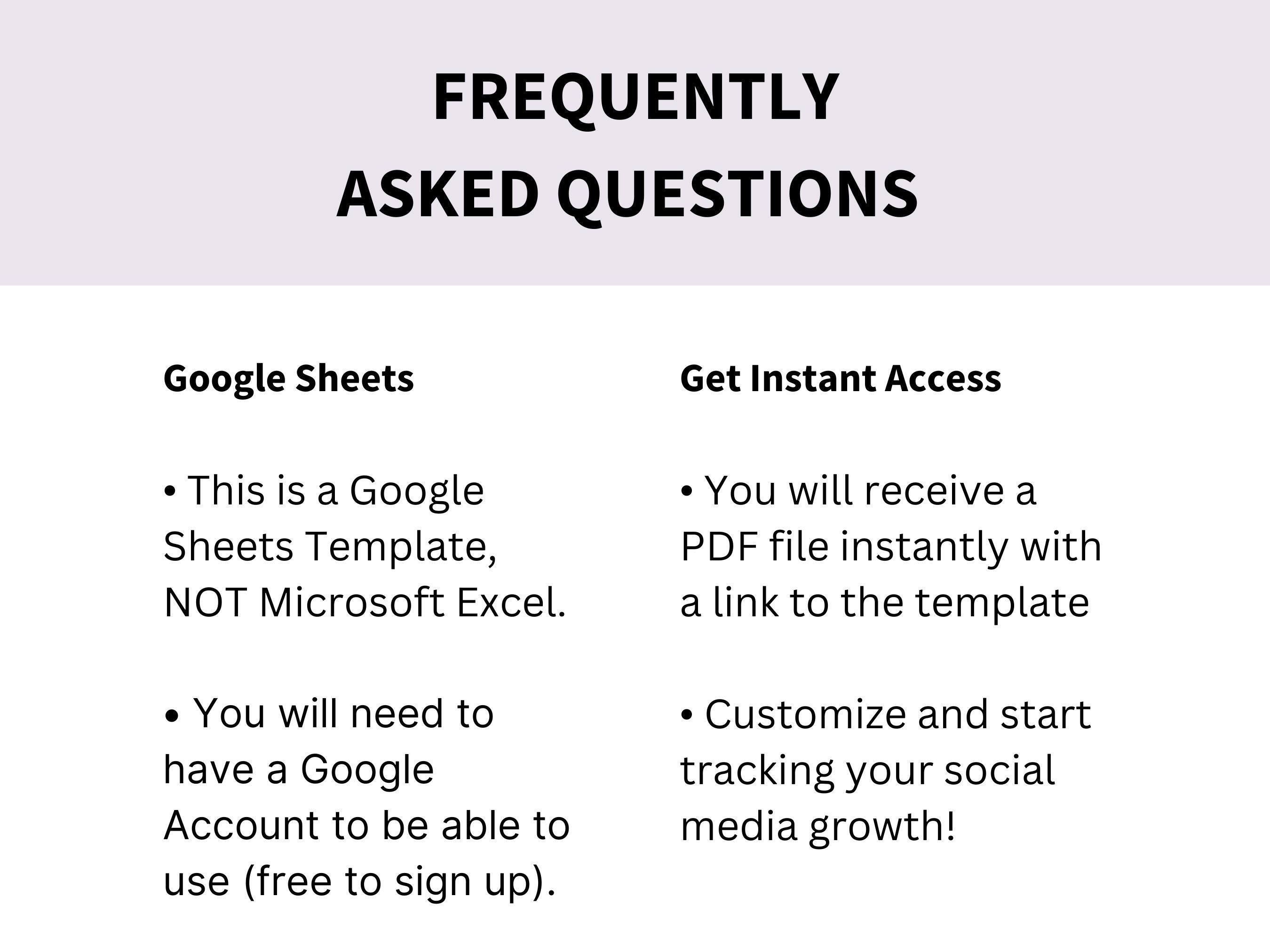 FREQUENTLY
ASKED QUESTIONS

Google Sheets

• This is a Google Sheets Template, NOT Microsoft Excel.

• You will need to have a Google Account to be able to use (free to sign up).

Get Instant Access

• You will receive a PDF file instantly with a link to the template

• Customize and start tracking your social media growth!